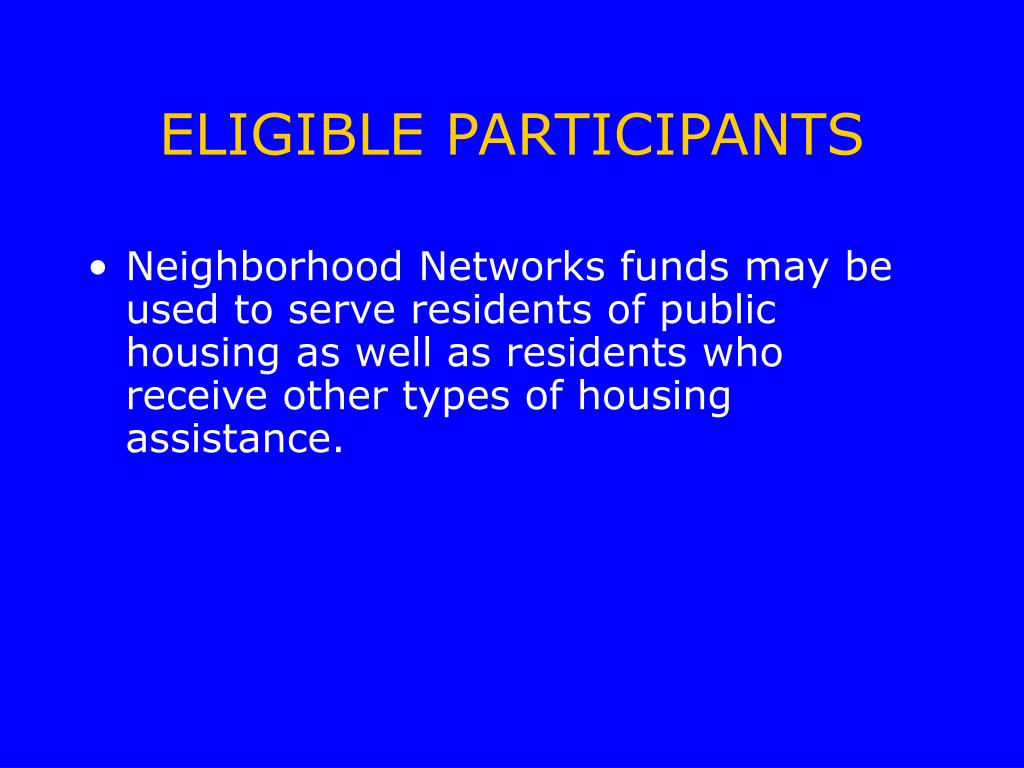 ELIGIBLE PARTICIPANTS

• Neighborhood Networks funds may be used to serve residents of public housing as well as residents who receive other types of housing assistance.